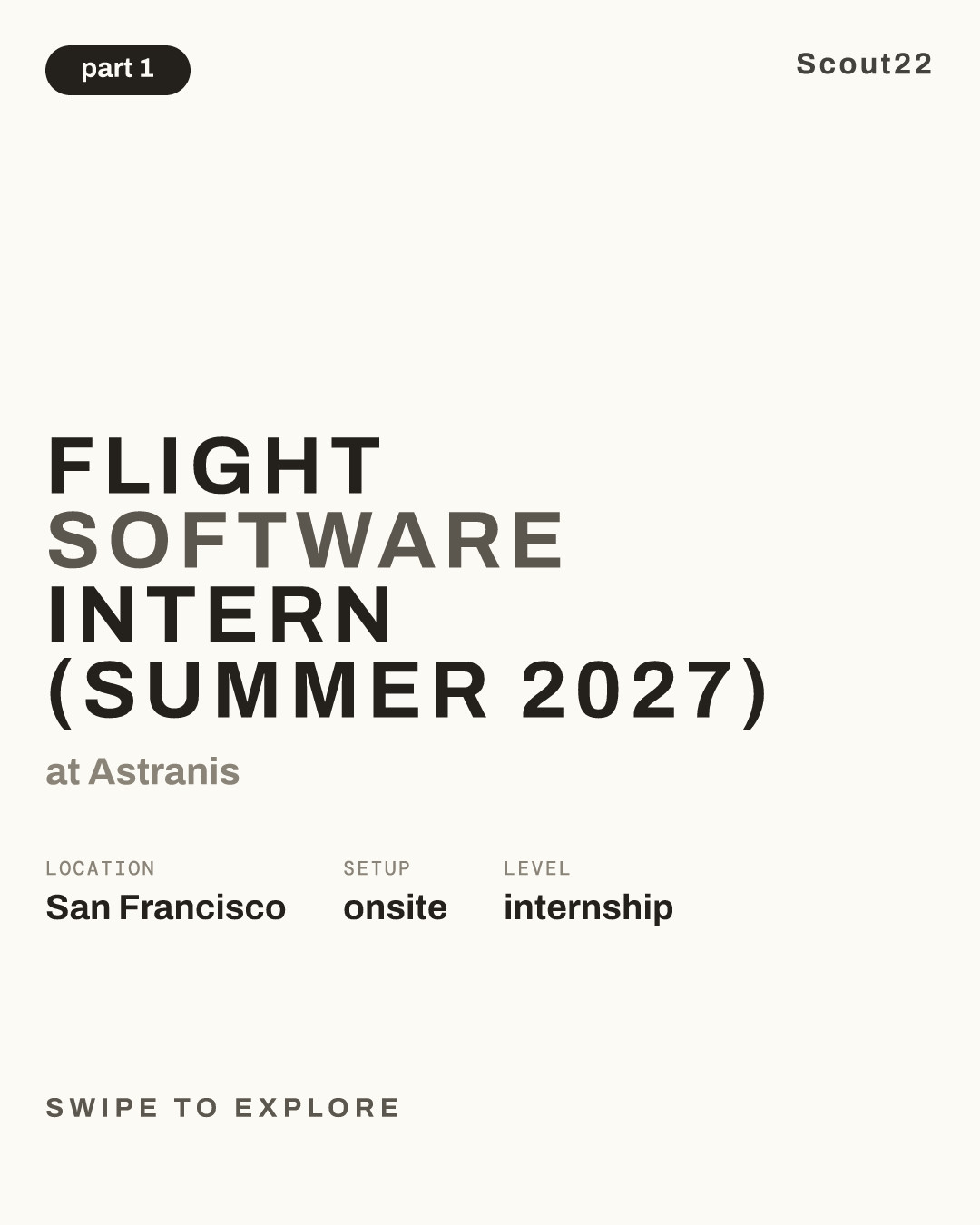 part 1

Scout22

FLIGHT SOFTWARE INTERN (SUMMER 2027)

at Astranis

LOCATION
San Francisco

SETUP
onsite

LEVEL
internship

SWIPE TO EXPLORE